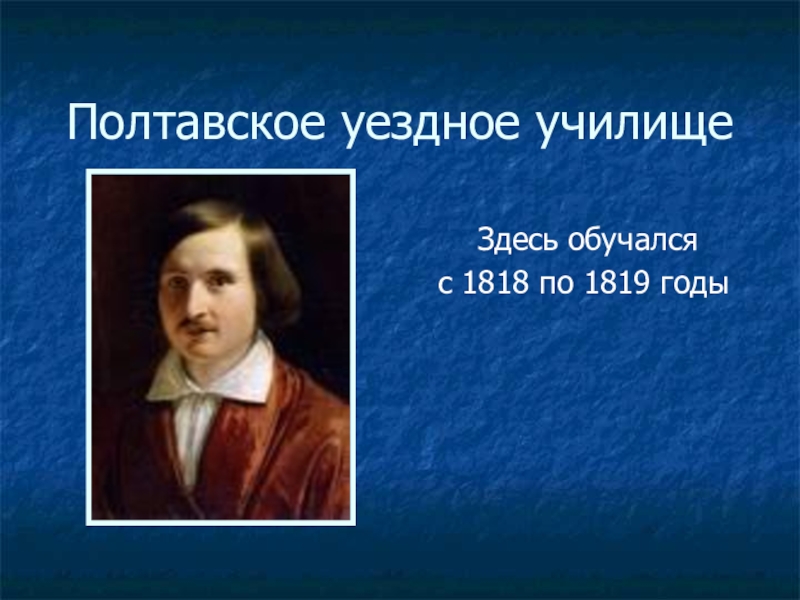 Полтавское уездное училище

Здесь обучался
с 1818 по 1819 годы